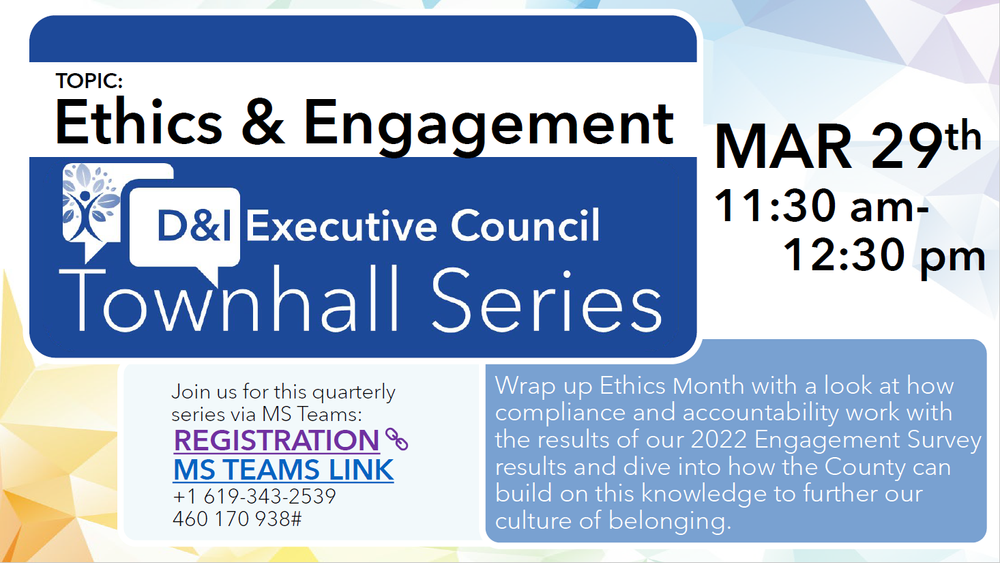 TOPIC:
Ethics & Engagement

D&I Executive Council
Townhall Series

MAR 29th
11:30 am-
12:30 pm

Join us for this quarterly series via MS Teams:
REGISTRATION
MS TEAMS LINK
+1 619-343-2539
460 170 938#

Wrap up Ethics Month with a look at how compliance and accountability work with the results of our 2022 Engagement Survey results and dive into how the County can build on this knowledge to further our culture of belonging.